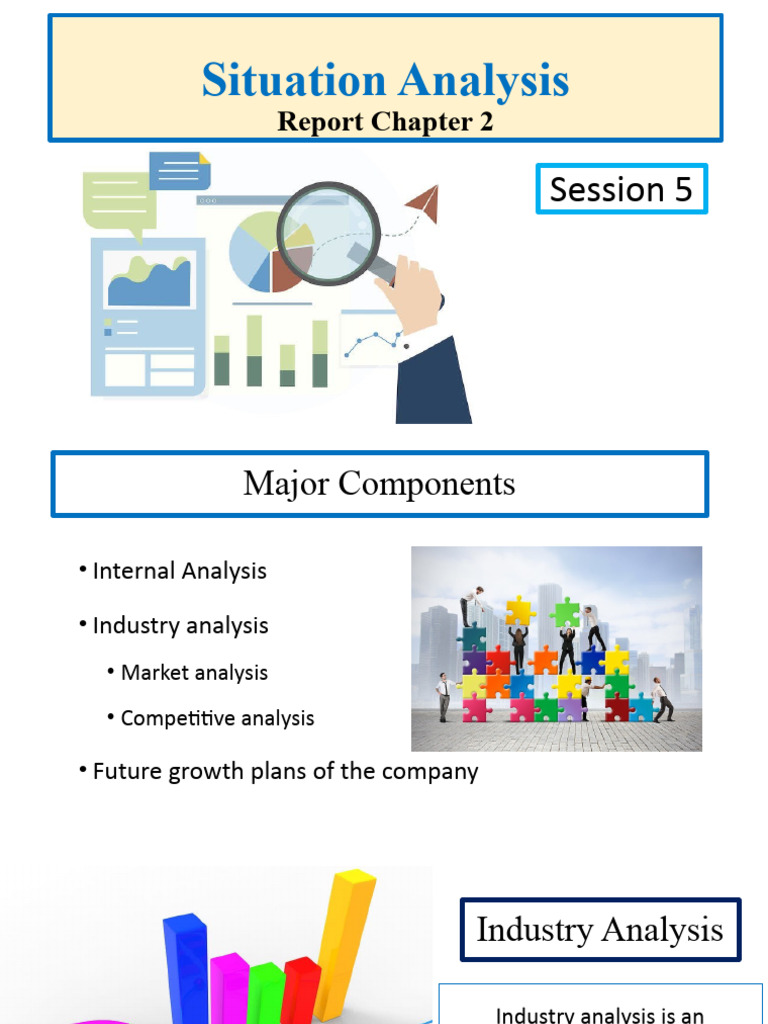 Situation Analysis
Report Chapter 2

Session 5

Major Components

• Internal Analysis
• Industry analysis
  • Market analysis
  • Competitive analysis
• Future growth plans of the company

Industry Analysis

Industry analysis is an